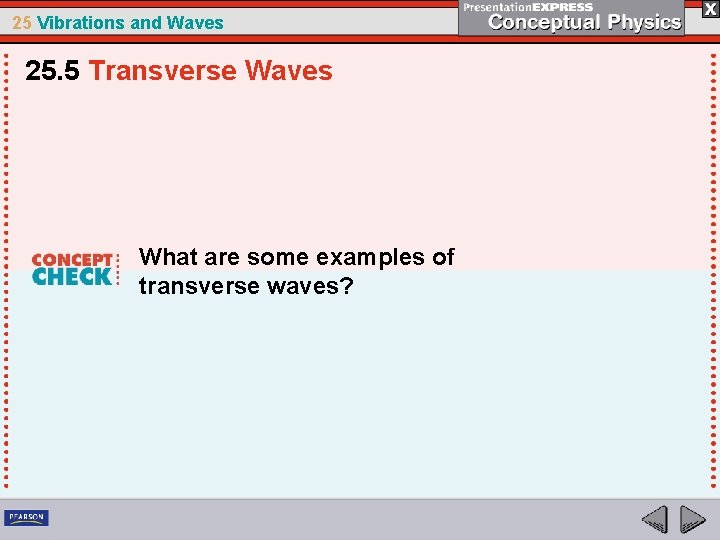 25 Vibrations and Waves

PresentationEXPRESS
Conceptual Physics

X

25.5 Transverse Waves

CONCEPT CHECK

What are some examples of transverse waves?

PEARSON